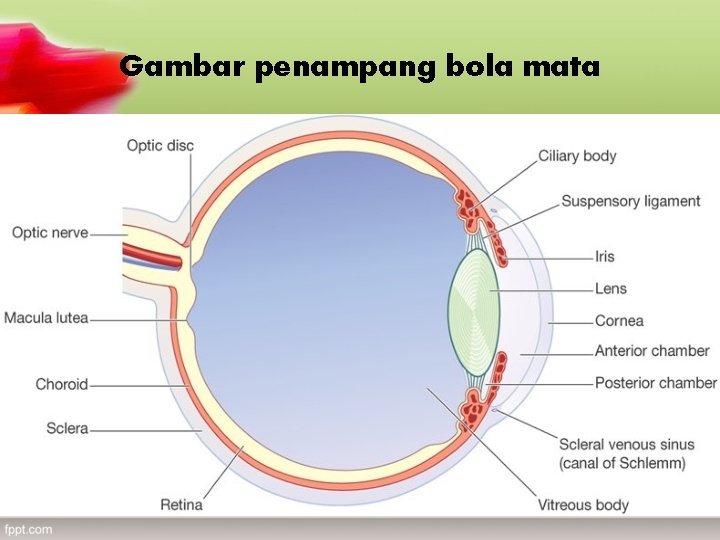 Gambar penampang bola mata

Optic disc
Optic nerve
Macula lutea
Choroid
Sclera
Retina
Ciliary body
Suspensory ligament
Iris
Lens
Cornea
Anterior chamber
Posterior chamber
Scleral venous sinus (canal of Schlemm)
Vitreous body

fppt.com